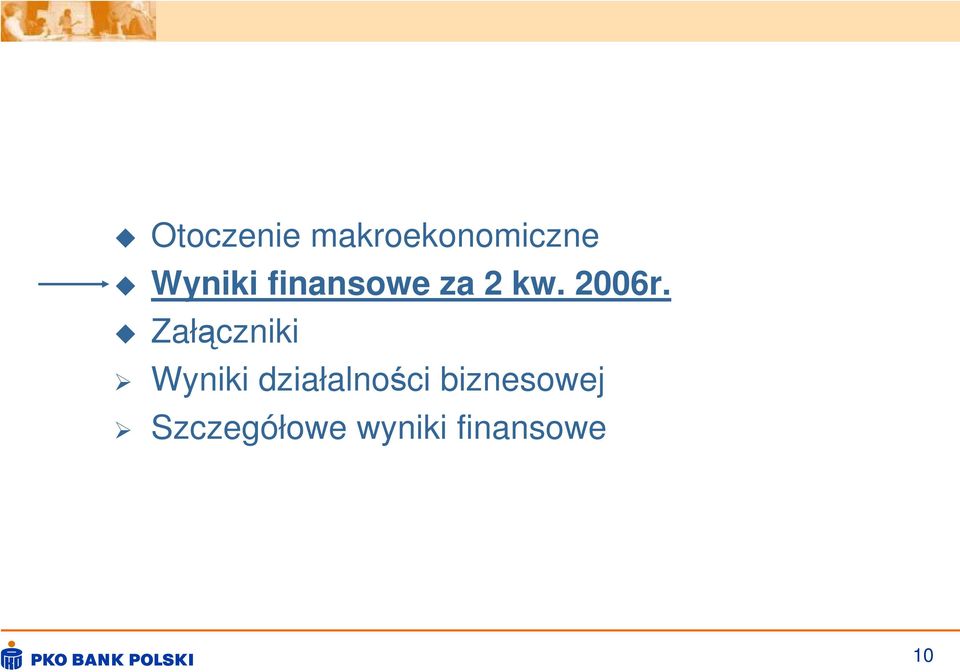 Otoczenie makroekonomiczne

Wyniki finansowe za 2 kw. 2006r.

Załączniki

Wyniki działalności biznesowej

Szczegółowe wyniki finansowe

PKO BANK POLSKI

10